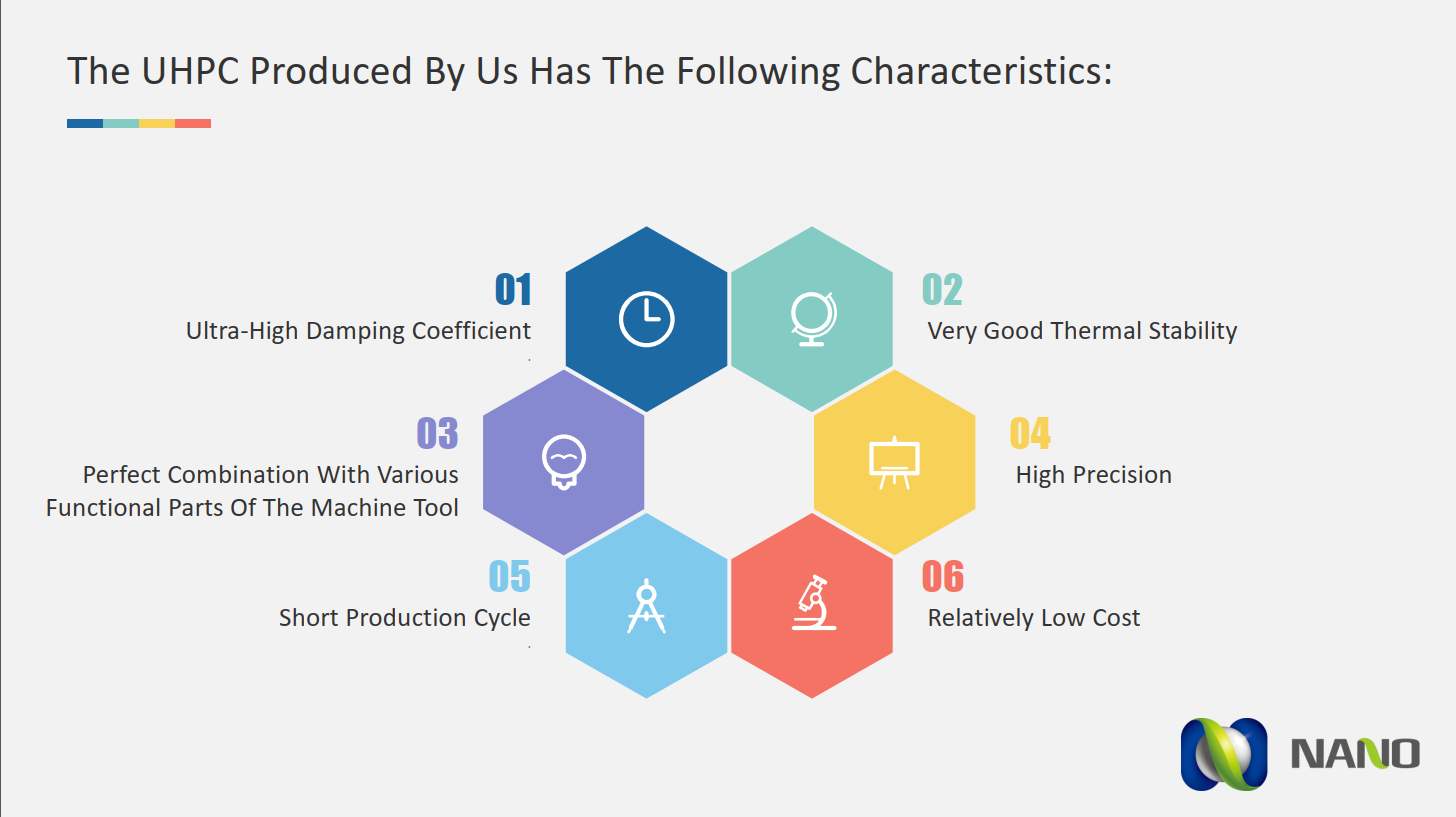 The UHPC Produced By Us Has The Following Characteristics:

01
Ultra-High Damping Coefficient

02
Very Good Thermal Stability

03
Perfect Combination With Various Functional Parts Of The Machine Tool

04
High Precision

05
Short Production Cycle

06
Relatively Low Cost

NANO